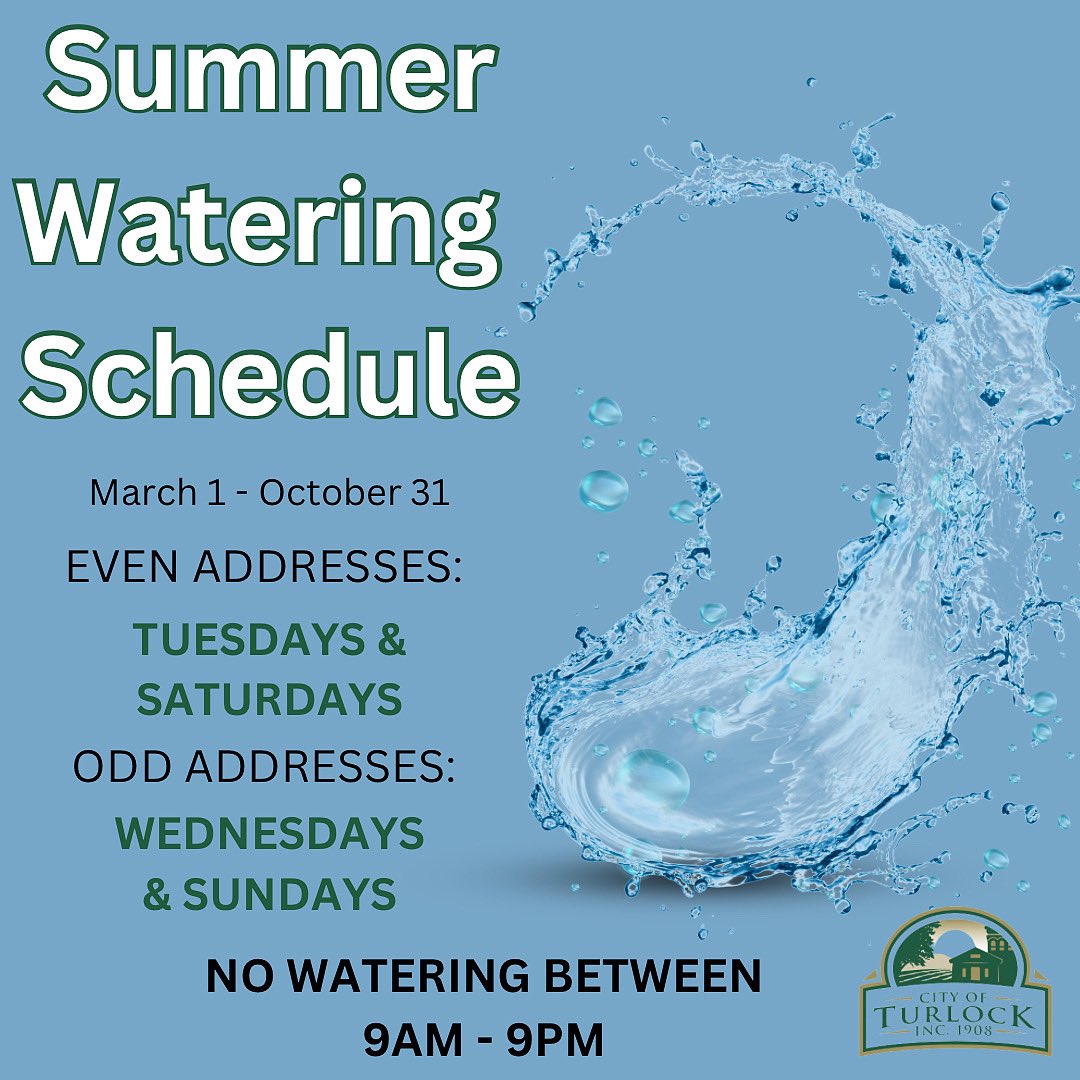 Summer Watering Schedule

March 1 - October 31

EVEN ADDRESSES:

TUESDAYS & SATURDAYS

ODD ADDRESSES:

WEDNESDAYS & SUNDAYS

NO WATERING BETWEEN 9AM - 9PM

CITY OF TURLOCK INC. 1908